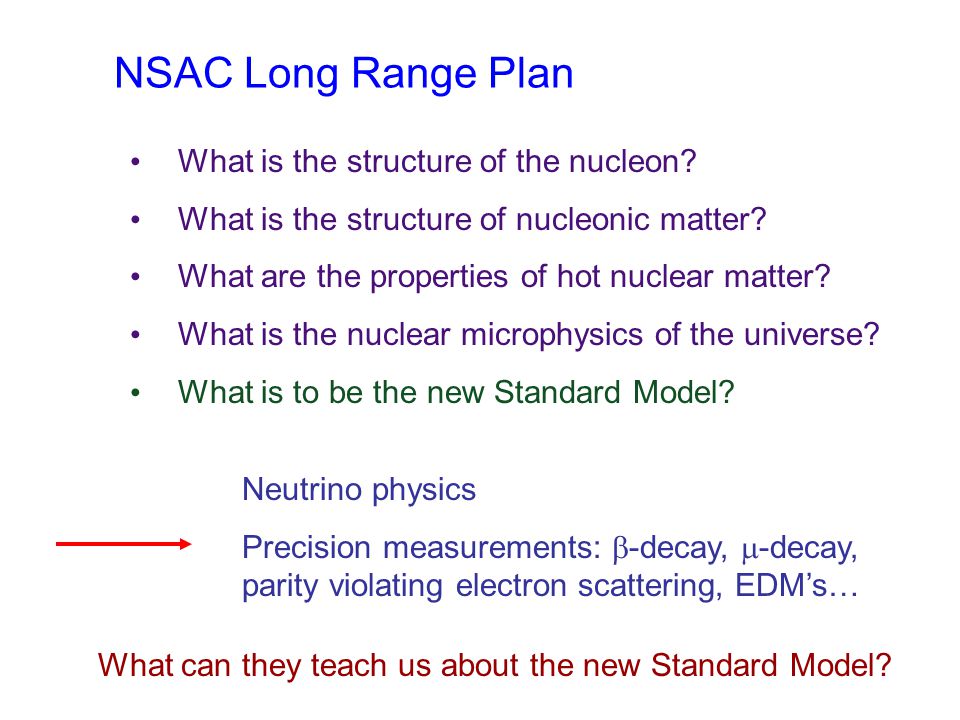 NSAC Long Range Plan

• What is the structure of the nucleon?
• What is the structure of nucleonic matter?
• What are the properties of hot nuclear matter?
• What is the nuclear microphysics of the universe?
• What is to be the new Standard Model?

Neutrino physics

Precision measurements: $\beta$-decay, $\mu$-decay, parity violating electron scattering, EDM's…

What can they teach us about the new Standard Model?